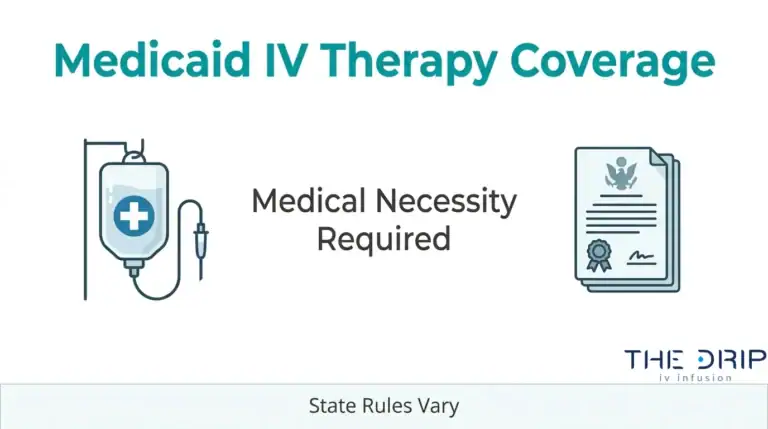 Medicaid IV Therapy Coverage

Medical Necessity Required

THE DRIP
iv infusion

State Rules Vary